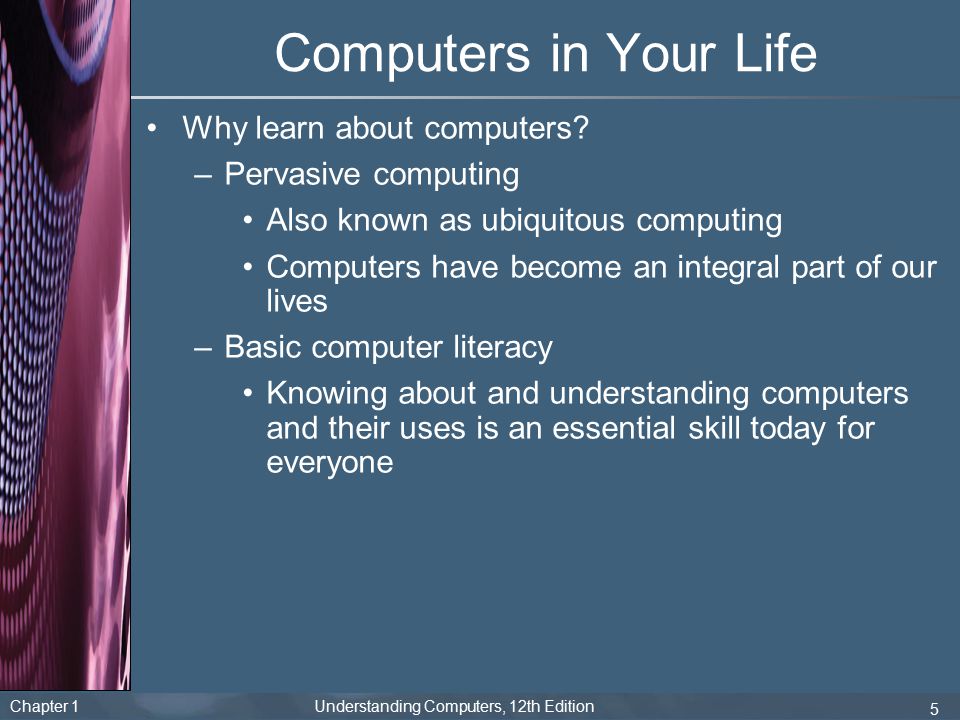 Computers in Your Life

• Why learn about computers?
– Pervasive computing
• Also known as ubiquitous computing
• Computers have become an integral part of our lives
– Basic computer literacy
• Knowing about and understanding computers and their uses is an essential skill today for everyone

Chapter 1
Understanding Computers, 12th Edition
5